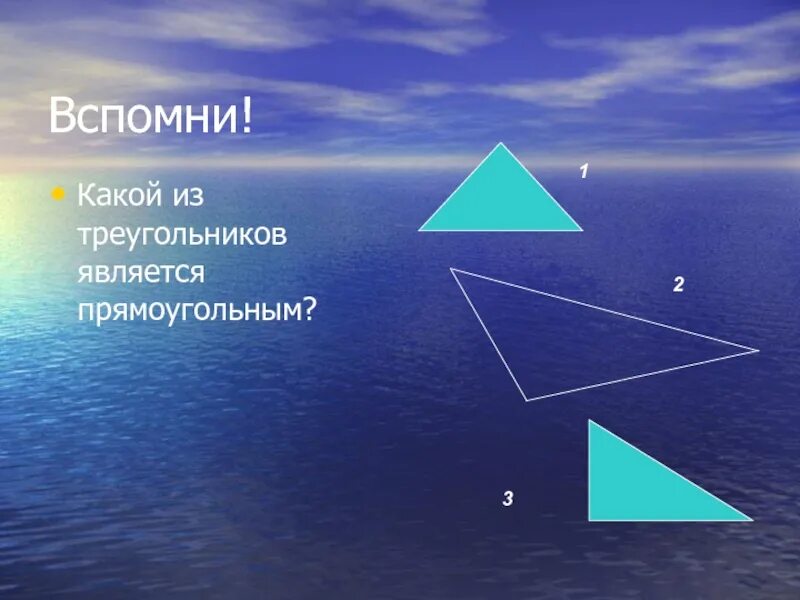 Вспомни!

• Какой из треугольников является прямоугольным?

1

2

3